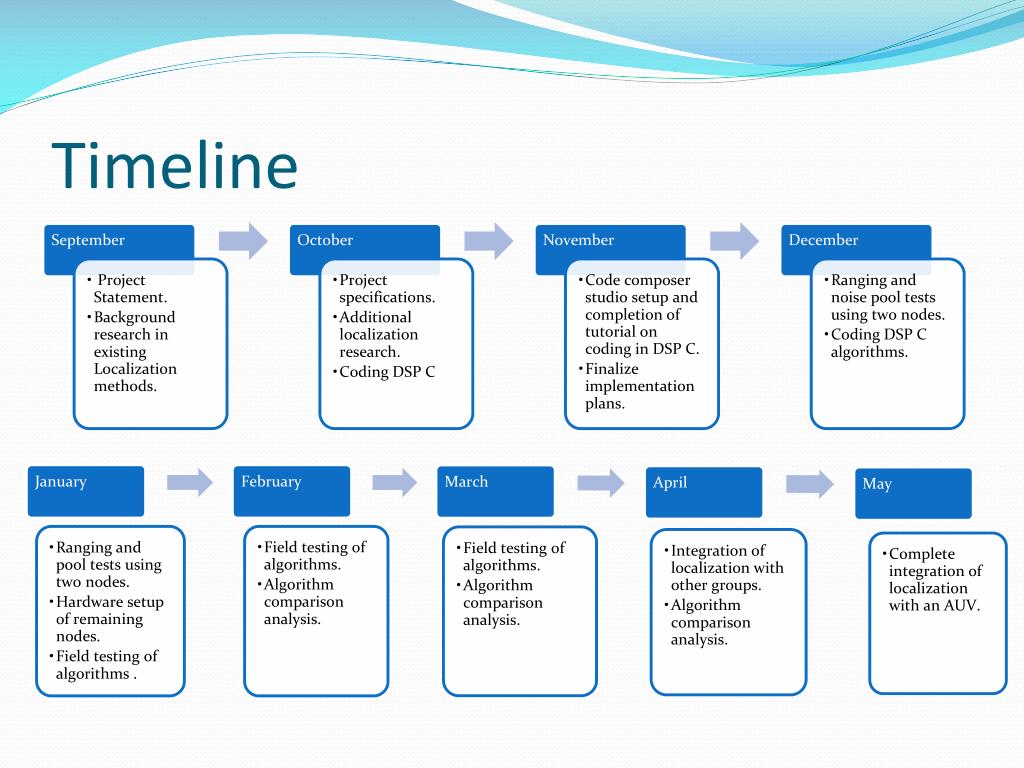 Timeline

September

• Project Statement.
• Background research in existing Localization methods.

October

• Project specifications.
• Additional localization research.
• Coding DSP C

November

• Code composer studio setup and completion of tutorial on coding in DSP C.
• Finalize implementation plans.

December

• Ranging and noise pool tests using two nodes.
• Coding DSP C algorithms.

January

• Ranging and pool tests using two nodes.
• Hardware setup of remaining nodes.
• Field testing of algorithms .

February

• Field testing of algorithms.
• Algorithm comparison analysis.

March

• Field testing of algorithms.
• Algorithm comparison analysis.

April

• Integration of localization with other groups.
• Algorithm comparison analysis.

May

• Complete integration of localization with an AUV.